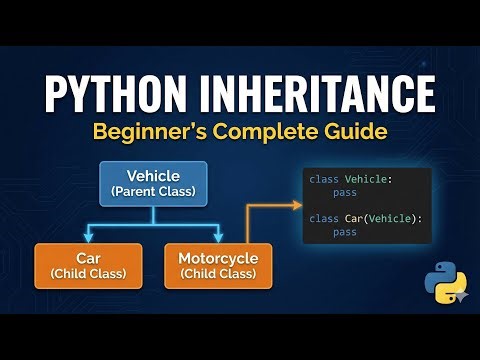 PYTHON INHERITANCE
Beginner's Complete Guide

Vehicle
(Parent Class)

Car
(Child Class)

Motorcycle
(Child Class)

class Vehicle:
    pass

class Car(Vehicle):
    pass